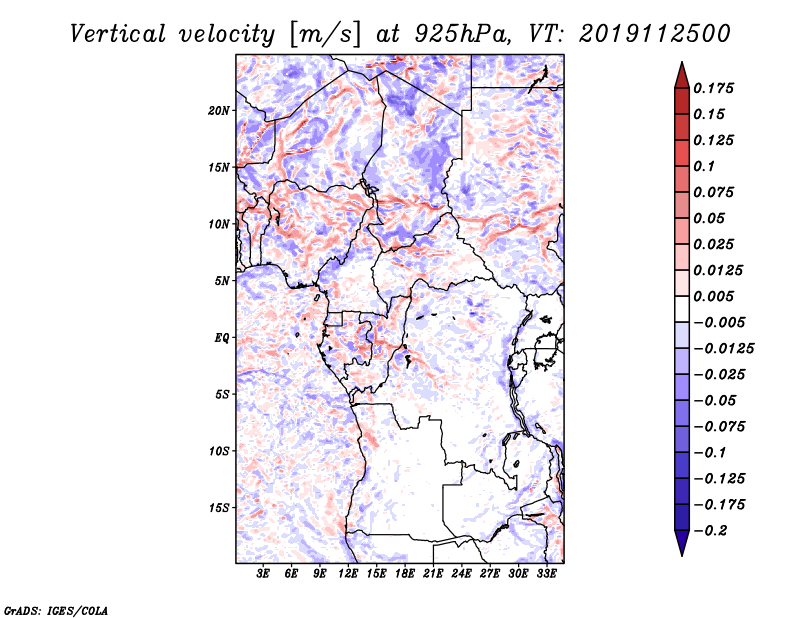 Vertical velocity [m/s] at 925hPa, VT: 2019112500

20N
15N
10N
5N
EQ
5S
10S
15S

3E 6E 9E 12E 15E 18E 21E 24E 27E 30E 33E

0.175
0.15
0.125
0.1
0.075
0.05
0.025
0.0125
0.005
−0.005
−0.0125
−0.025
−0.05
−0.075
−0.1
−0.125
−0.175
−0.2

GrADS: IGES/COLA